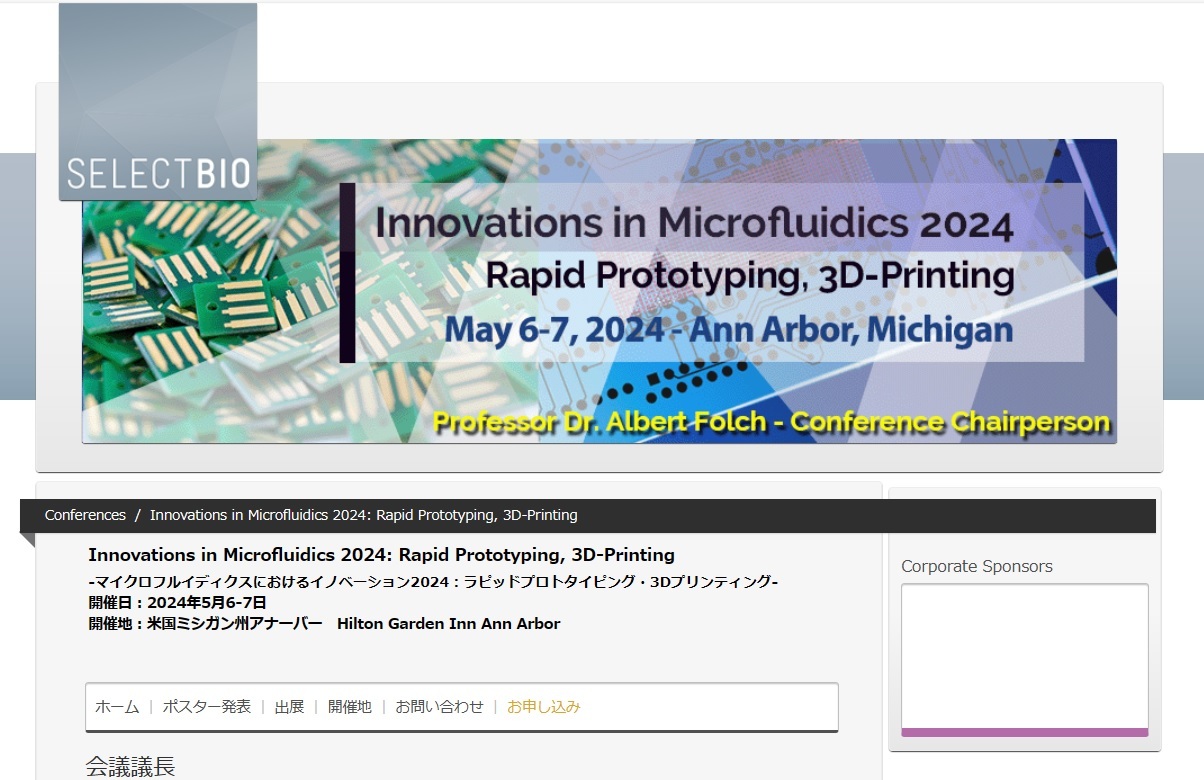 SELECTBIO

Innovations in Microfluidics 2024
Rapid Prototyping, 3D-Printing
May 6-7, 2024 - Ann Arbor, Michigan

Professor Dr. Albert Folch - Conference Chairperson

Conferences / Innovations in Microfluidics 2024: Rapid Prototyping, 3D-Printing

Innovations in Microfluidics 2024: Rapid Prototyping, 3D-Printing
-マイクロフルイディクスにおけるイノベーション2024：ラピッドプロトタイピング・3Dプリンティング-
開催日：2024年5月6-7日
開催地：米国ミシガン州アナーバー　Hilton Garden Inn Ann Arbor

ホーム | ポスター発表 | 出展 | 開催地 | お問い合わせ | お申し込み

会議議長

Corporate Sponsors